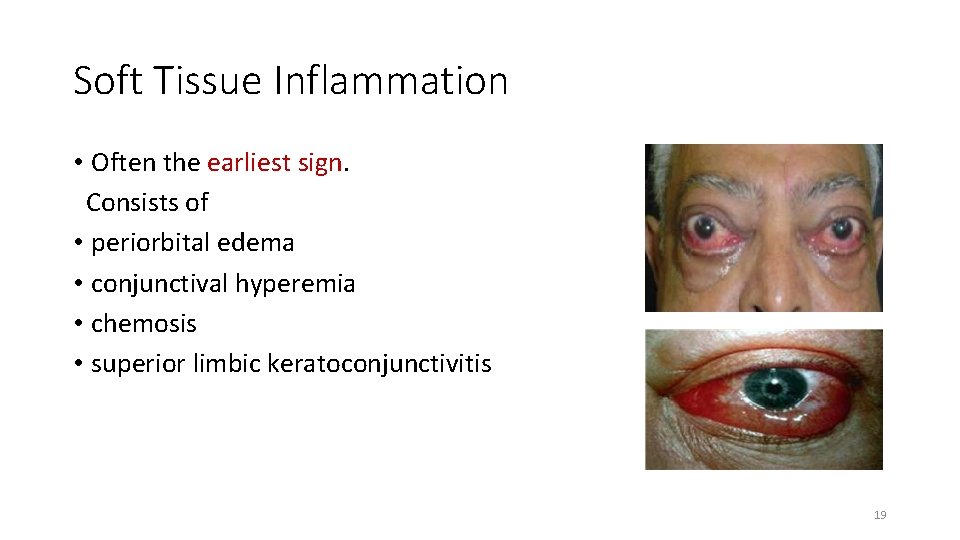 Soft Tissue Inflammation

• Often the earliest sign.
Consists of
• periorbital edema
• conjunctival hyperemia
• chemosis
• superior limbic keratoconjunctivitis

19